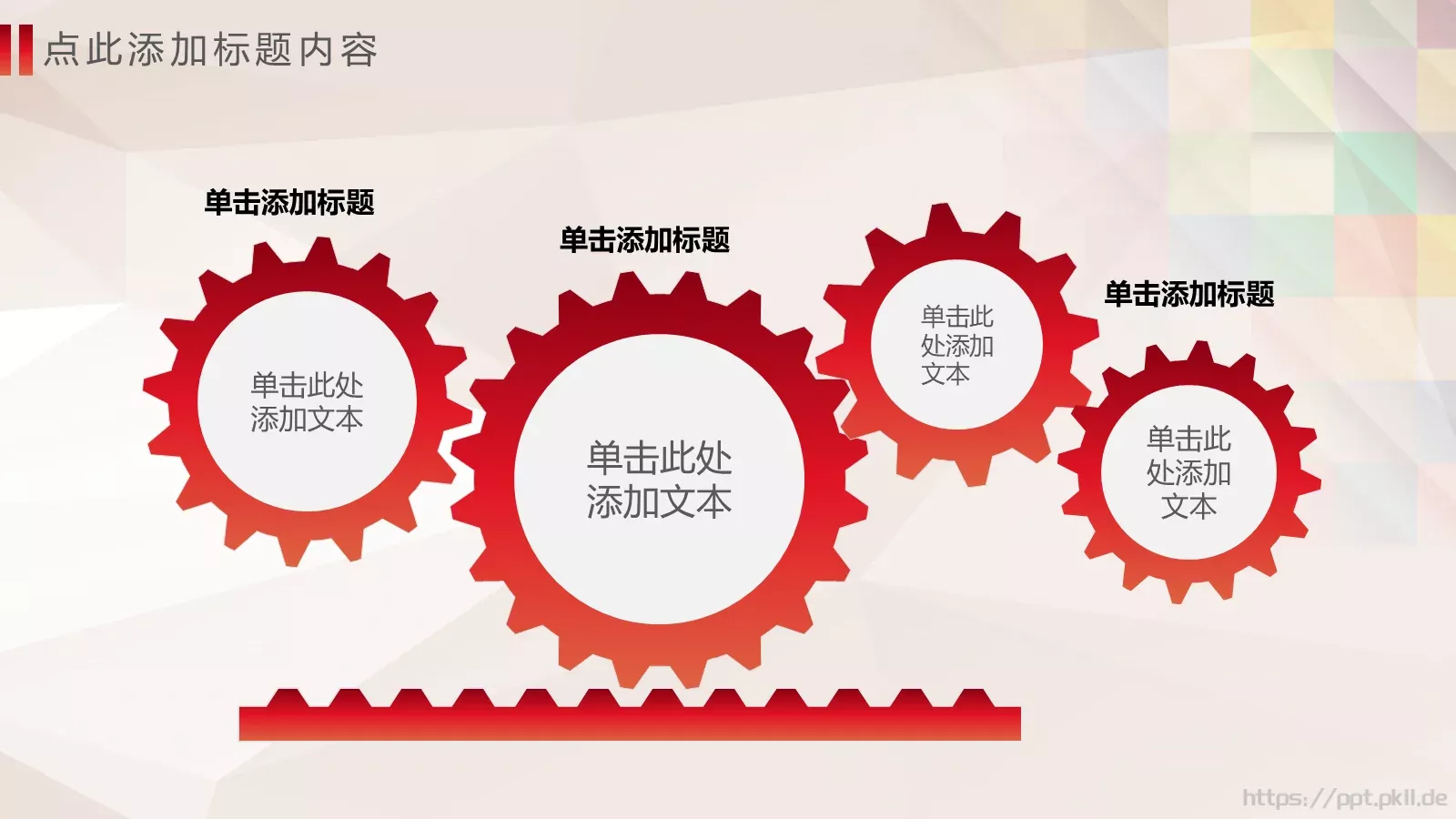 点此添加标题内容

单击添加标题

单击此处添加文本

单击添加标题

单击此处添加文本

单击此处添加文本

单击添加标题

单击此处添加文本

https://ppt.pkll.de